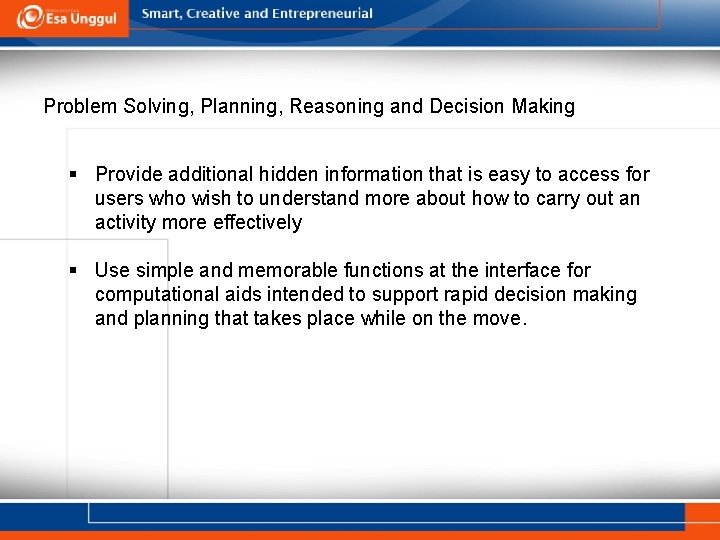 Esa Unggul

Smart, Creative and Entrepreneurial

Problem Solving, Planning, Reasoning and Decision Making

▪ Provide additional hidden information that is easy to access for users who wish to understand more about how to carry out an activity more effectively

▪ Use simple and memorable functions at the interface for computational aids intended to support rapid decision making and planning that takes place while on the move.